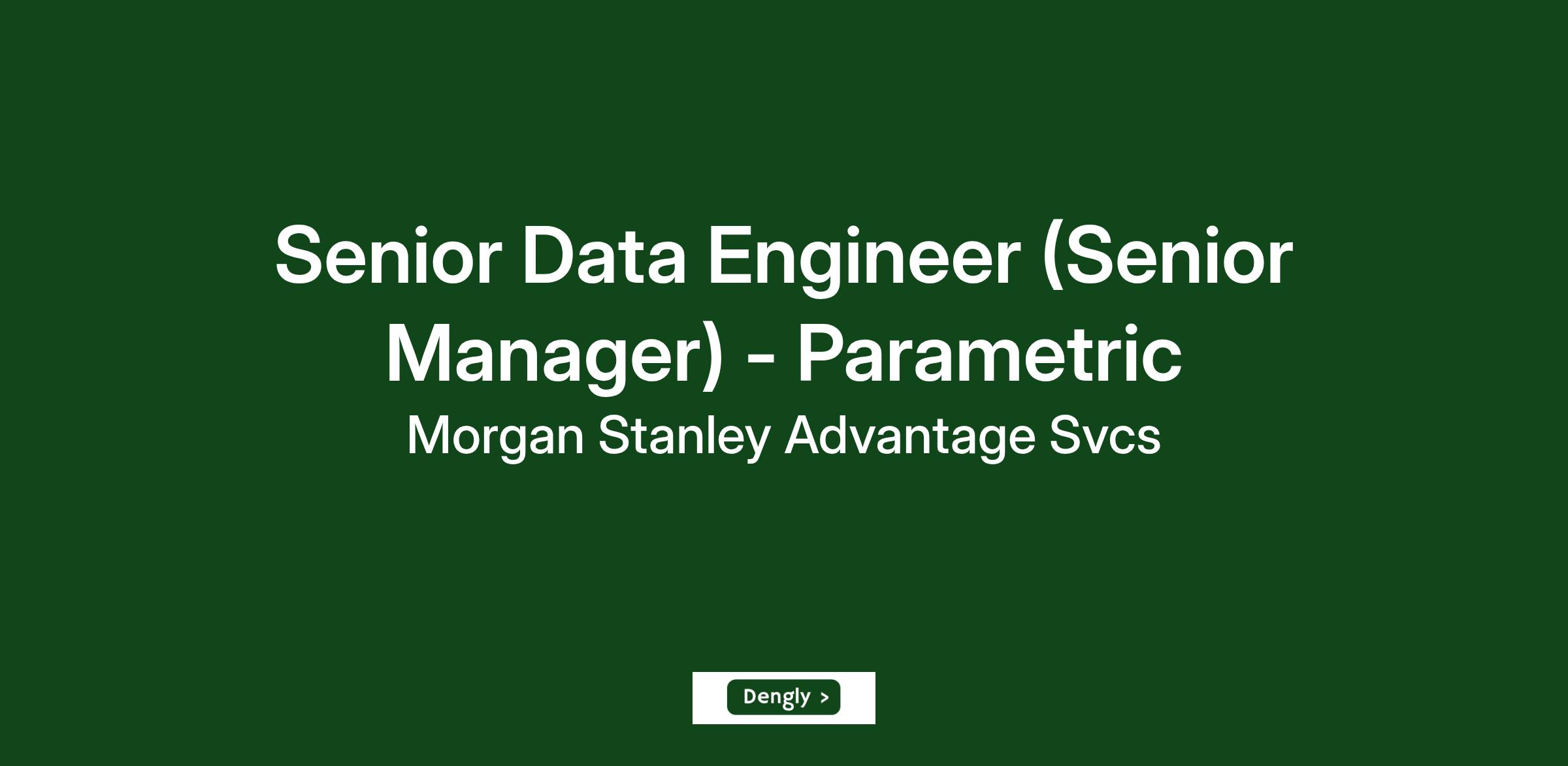 Senior Data Engineer (Senior Manager) - Parametric

Morgan Stanley Advantage Svcs

Dengly >